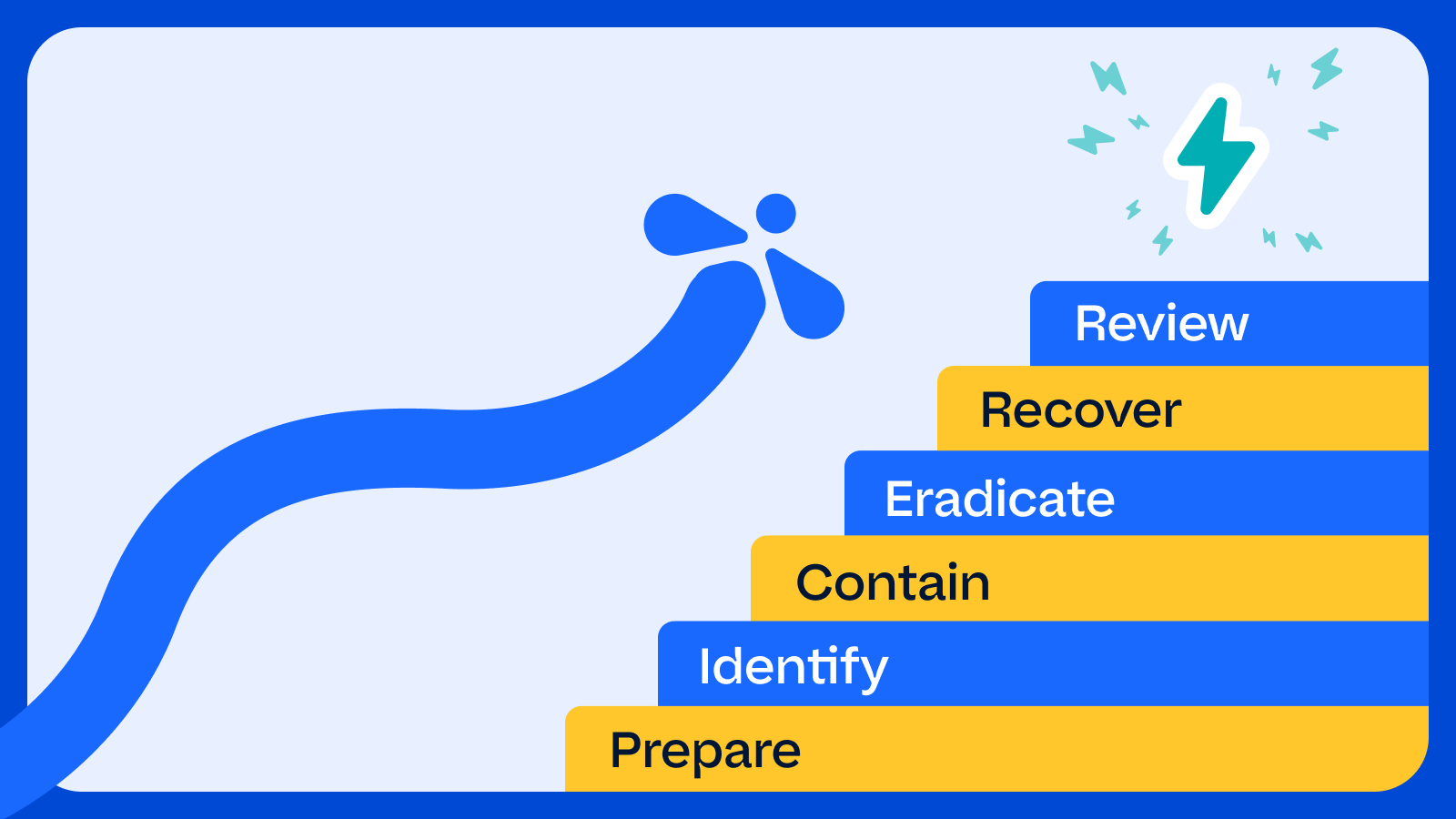 Review
Recover
Eradicate
Contain
Identify
Prepare